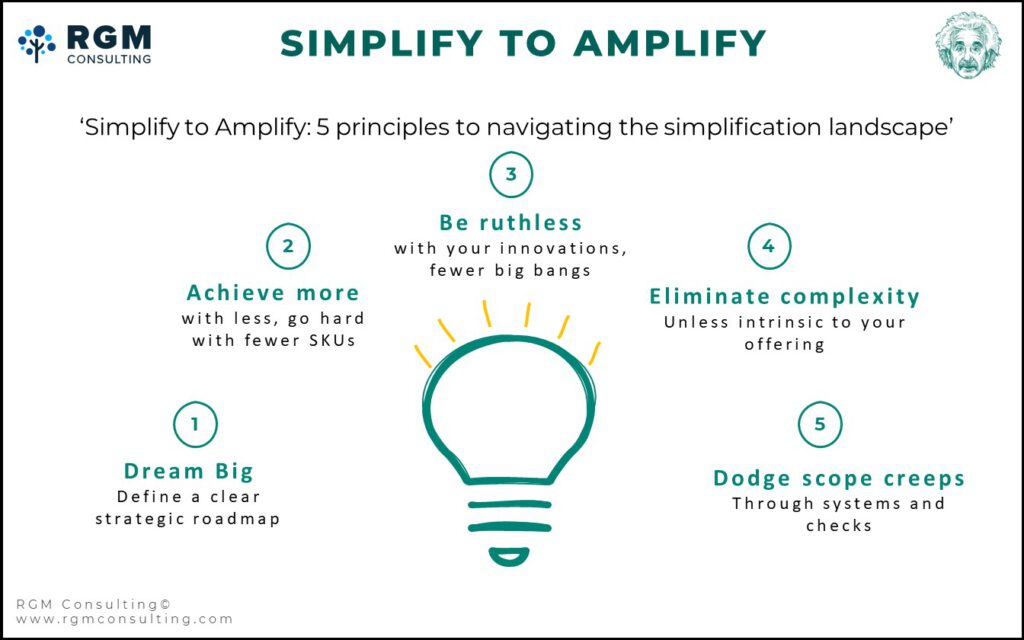 RGM CONSULTING

SIMPLIFY TO AMPLIFY

'Simplify to Amplify: 5 principles to navigating the simplification landscape'

1
Dream Big
Define a clear strategic roadmap

2
Achieve more
with less, go hard with fewer SKUs

3
Be ruthless
with your innovations, fewer big bangs

4
Eliminate complexity
Unless intrinsic to your offering

5
Dodge scope creeps
Through systems and checks

RGM Consulting©
www.rgmconsulting.com